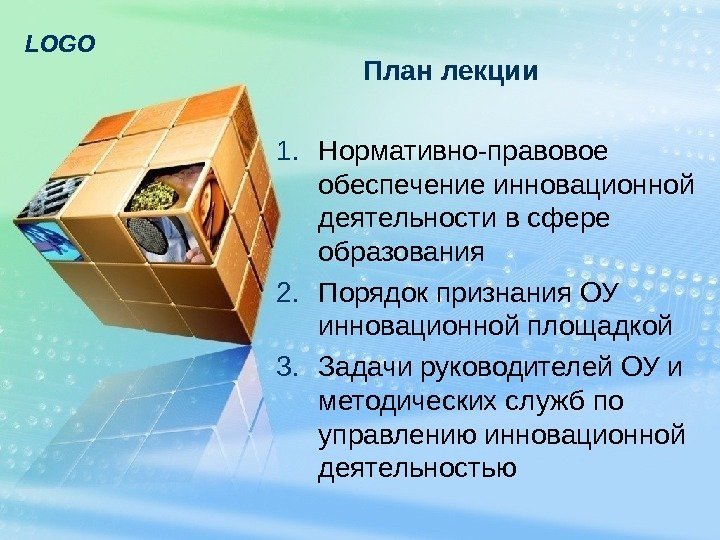 LOGO

План лекции

1. Нормативно-правовое обеспечение инновационной деятельности в сфере образования
2. Порядок признания ОУ инновационной площадкой
3. Задачи руководителей ОУ и методических служб по управлению инновационной деятельностью